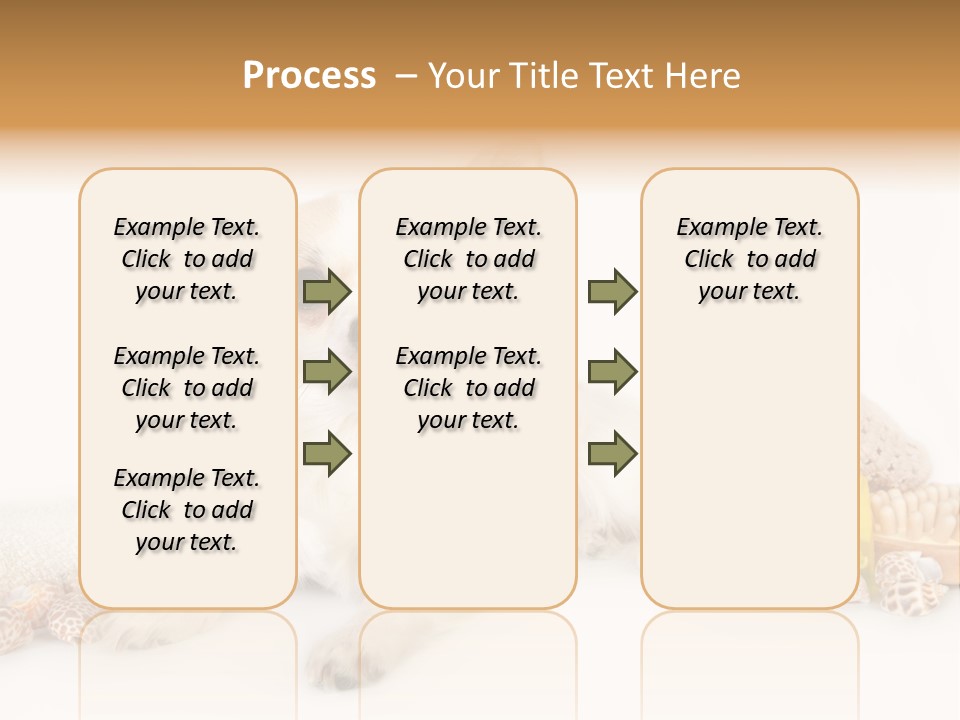 Process – Your Title Text Here

Example Text. Click to add your text.

Example Text. Click to add your text.

Example Text. Click to add your text.

Example Text. Click to add your text.

Example Text. Click to add your text.

Example Text. Click to add your text.